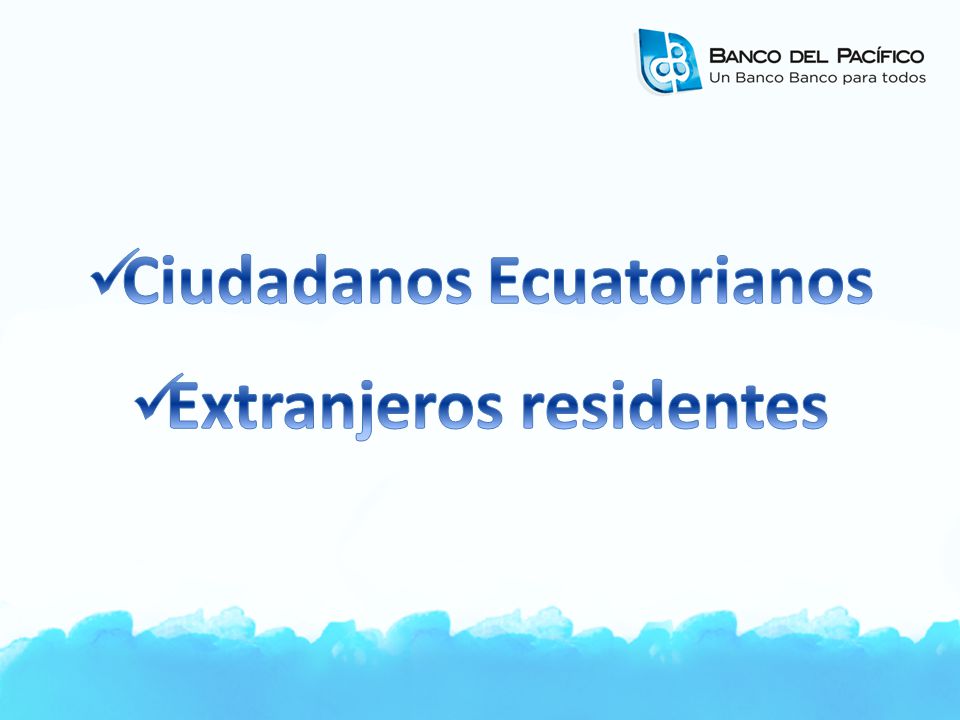 BANCO DEL PACÍFICO
Un Banco Banco para todos

✓Ciudadanos Ecuatorianos
✓Extranjeros residentes